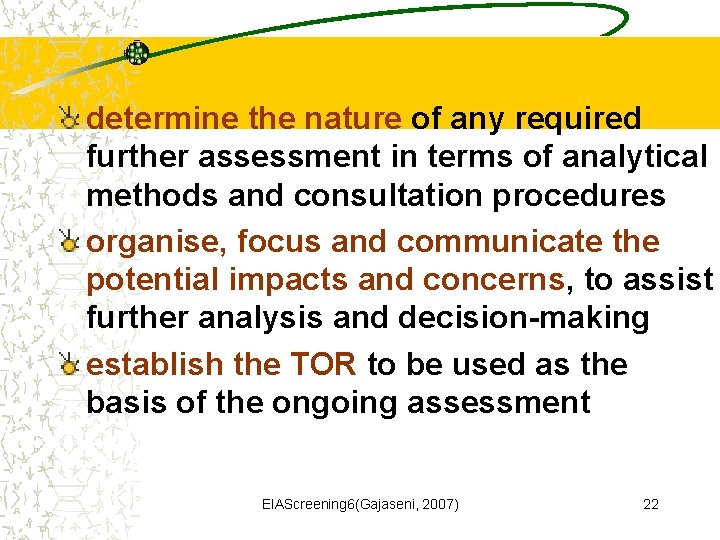 determine the nature of any required further assessment in terms of analytical methods and consultation procedures

organise, focus and communicate the potential impacts and concerns, to assist further analysis and decision-making

establish the TOR to be used as the basis of the ongoing assessment

EIAScreening6(Gajaseni, 2007)

22